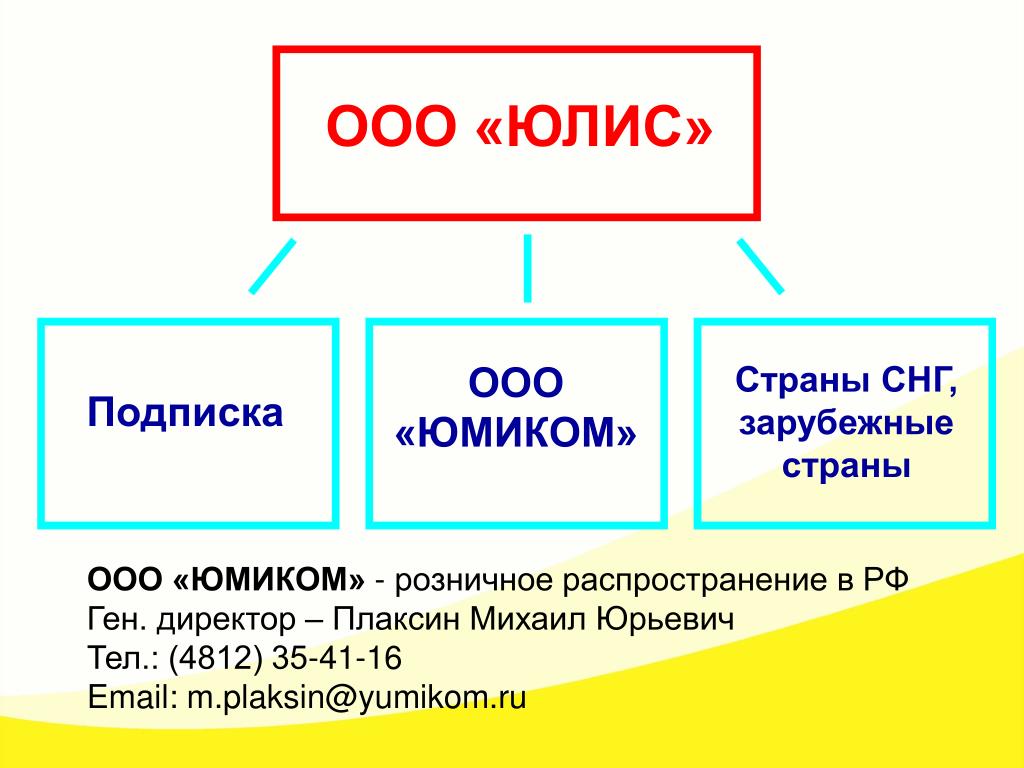 ООО «ЮЛИС»

Подписка

ООО «ЮМИКОМ»

Страны СНГ, зарубежные страны

ООО «ЮМИКОМ» - розничное распространение в РФ
Ген. директор – Плаксин Михаил Юрьевич
Тел.: (4812) 35-41-16
Email: m.plaksin@yumikom.ru